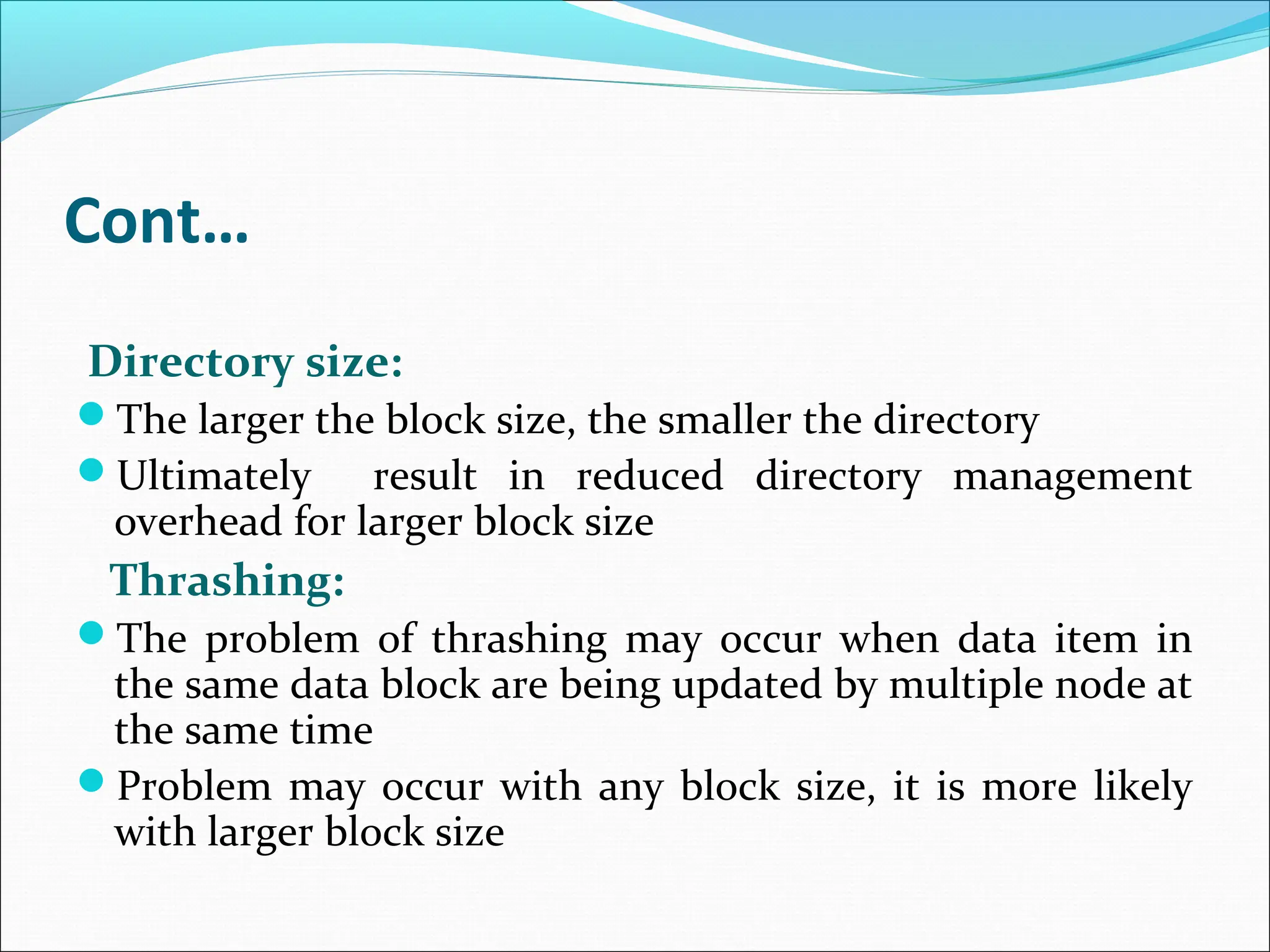 Cont…

Directory size:

- The larger the block size, the smaller the directory
- Ultimately result in reduced directory management overhead for larger block size

Thrashing:

- The problem of thrashing may occur when data item in the same data block are being updated by multiple node at the same time
- Problem may occur with any block size, it is more likely with larger block size